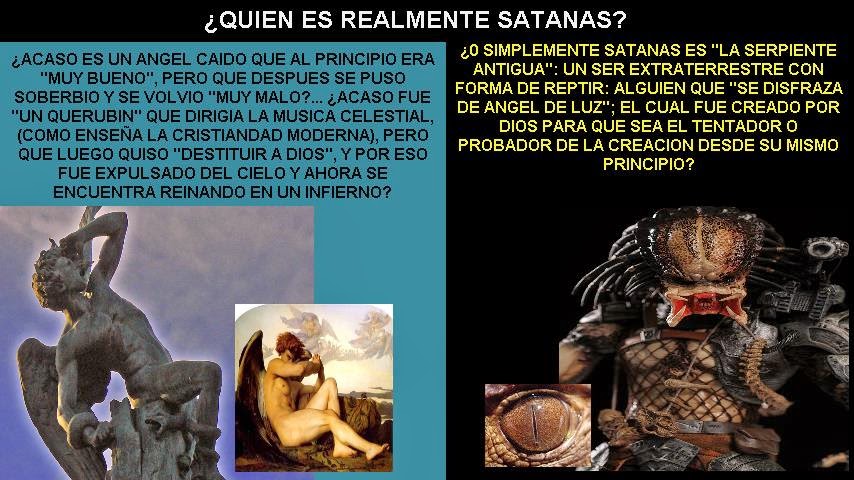 ¿QUIEN ES REALMENTE SATANAS?

¿ACASO ES UN ANGEL CAIDO QUE AL PRINCIPIO ERA "MUY BUENO", PERO QUE DESPUES SE PUSO SOBERBIO Y SE VOLVIO "MUY MALO?... ¿ACASO FUE "UN QUERUBIN" QUE DIRIGIA LA MUSICA CELESTIAL, (COMO ENSEÑA LA CRISTIANDAD MODERNA), PERO QUE LUEGO QUISO "DESTITUIR A DIOS", Y POR ESO FUE EXPULSADO DEL CIELO Y AHORA SE ENCUENTRA REINANDO EN UN INFIERNO?

¿0 SIMPLEMENTE SATANAS ES "LA SERPIENTE ANTIGUA": UN SER EXTRATERRESTRE CON FORMA DE REPTIR: ALGUIEN QUE "SE DISFRAZA DE ANGEL DE LUZ"; EL CUAL FUE CREADO POR DIOS PARA QUE SEA EL TENTADOR O PROBADOR DE LA CREACION DESDE SU MISMO PRINCIPIO?